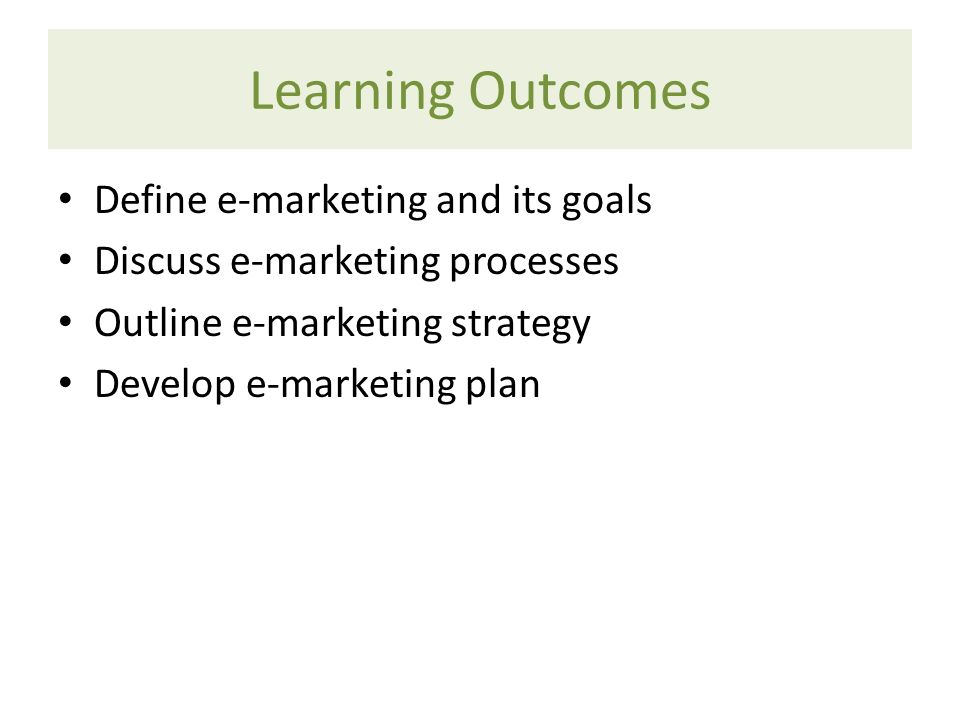 Learning Outcomes

• Define e-marketing and its goals
• Discuss e-marketing processes
• Outline e-marketing strategy
• Develop e-marketing plan